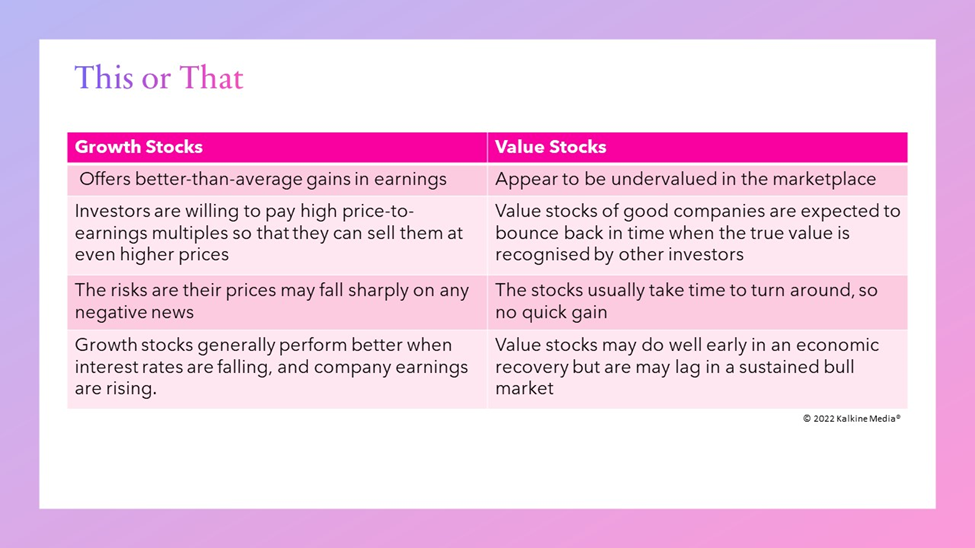 This or That

| Growth Stocks | Value Stocks |
|---|---|
| Offers better-than-average gains in earnings | Appear to be undervalued in the marketplace |
| Investors are willing to pay high price-to-earnings multiples so that they can sell them at even higher prices | Value stocks of good companies are expected to bounce back in time when the true value is recognised by other investors |
| The risks are their prices may fall sharply on any negative news | The stocks usually take time to turn around, so no quick gain |
| Growth stocks generally perform better when interest rates are falling, and company earnings are rising. | Value stocks may do well early in an economic recovery but are may lag in a sustained bull market |

© 2022 Kalkine Media®